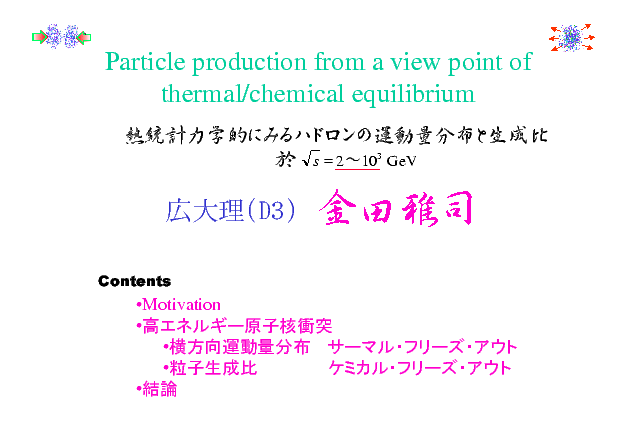 Particle production from a view point of thermal/chemical equilibrium

熱統計力学的にみるハドロンの運動量分布と生成比
於 $\sqrt{s} = 2 \sim 10^3$ GeV

広大理(D3) 金田雅司

Contents
•Motivation
•高エネルギー原子核衝突
•横方向運動量分布 サーマル・フリーズ・アウト
•粒子生成比 ケミカル・フリーズ・アウト
•結論